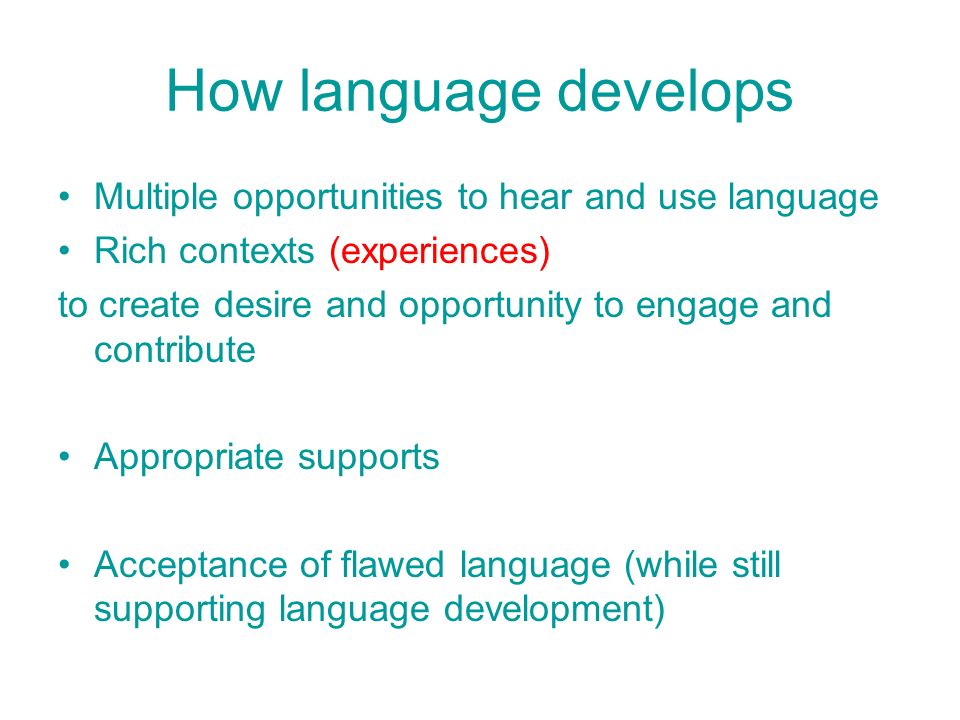 How language develops

• Multiple opportunities to hear and use language
• Rich contexts (experiences)
to create desire and opportunity to engage and contribute

• Appropriate supports

• Acceptance of flawed language (while still supporting language development)